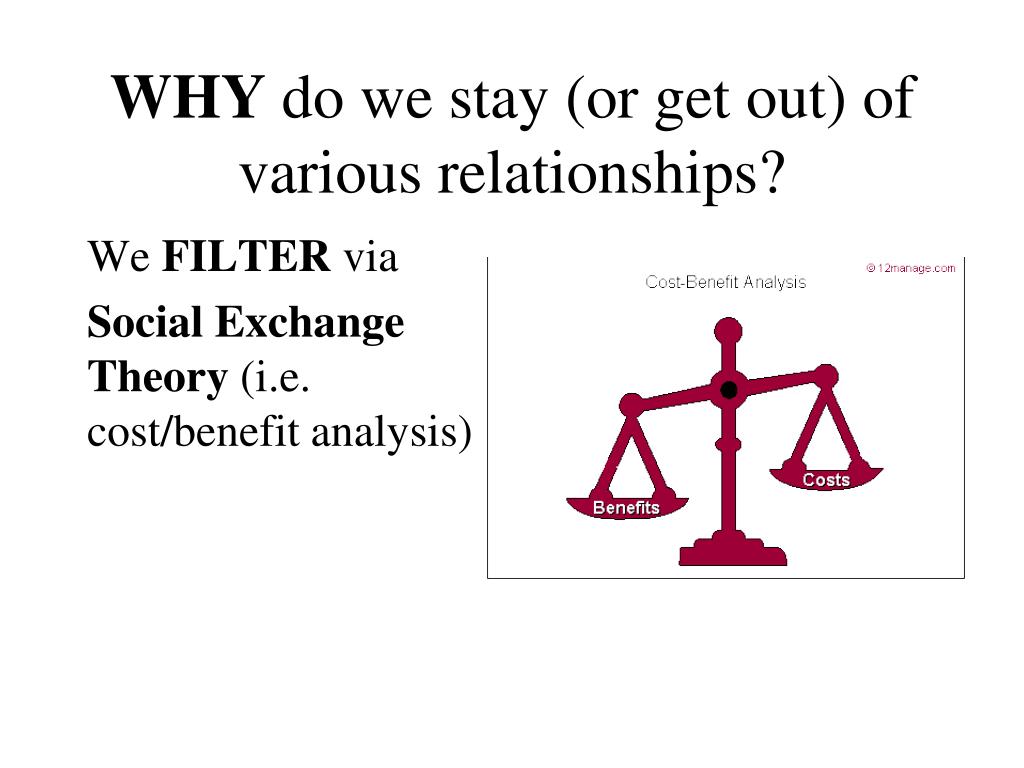 WHY do we stay (or get out) of various relationships?

We FILTER via

Social Exchange Theory (i.e. cost/benefit analysis)

© 12manage.com

Cost-Benefit Analysis

Benefits

Costs